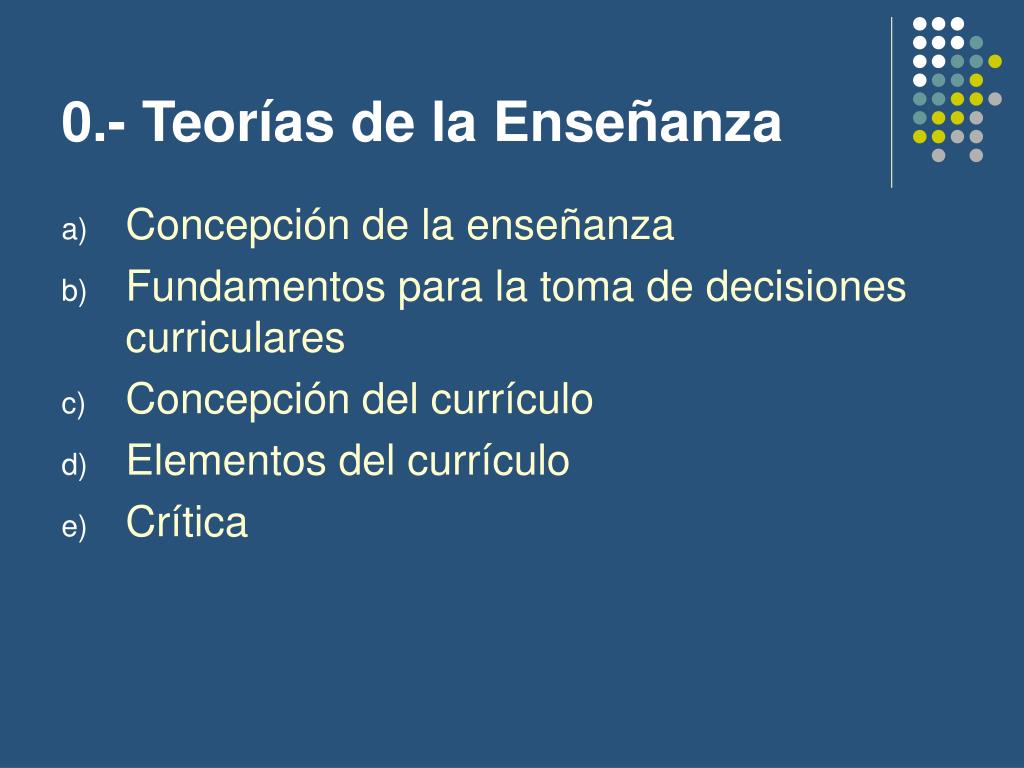 0.- Teorías de la Enseñanza

a) Concepción de la enseñanza
b) Fundamentos para la toma de decisiones curriculares
c) Concepción del currículo
d) Elementos del currículo
e) Crítica